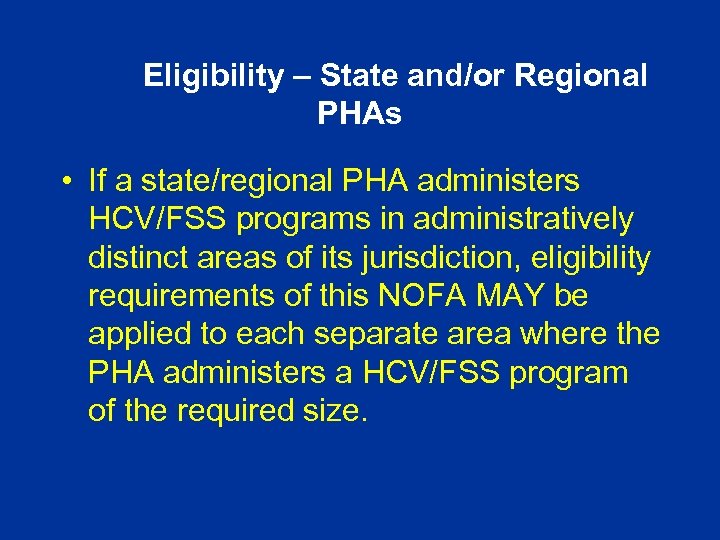 Eligibility – State and/or Regional PHAs

• If a state/regional PHA administers HCV/FSS programs in administratively distinct areas of its jurisdiction, eligibility requirements of this NOFA MAY be applied to each separate area where the PHA administers a HCV/FSS program of the required size.